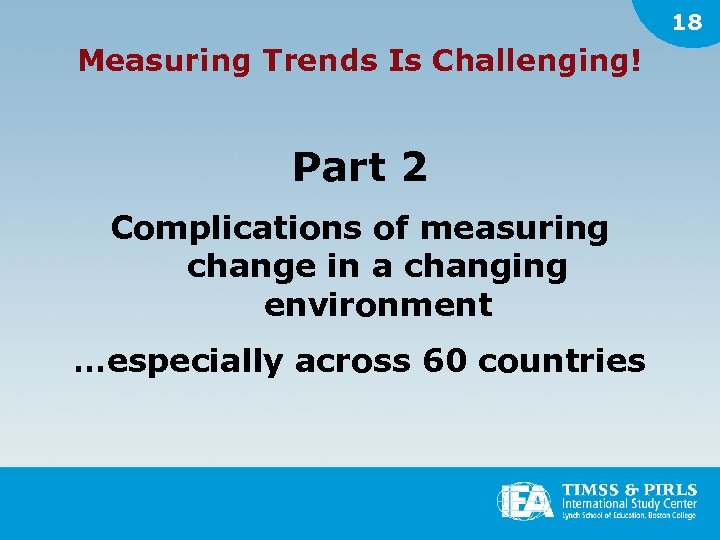 18

Measuring Trends Is Challenging!

Part 2

Complications of measuring change in a changing environment

…especially across 60 countries

IEA

TIMSS & PIRLS
International Study Center
Lynch School of Education, Boston College